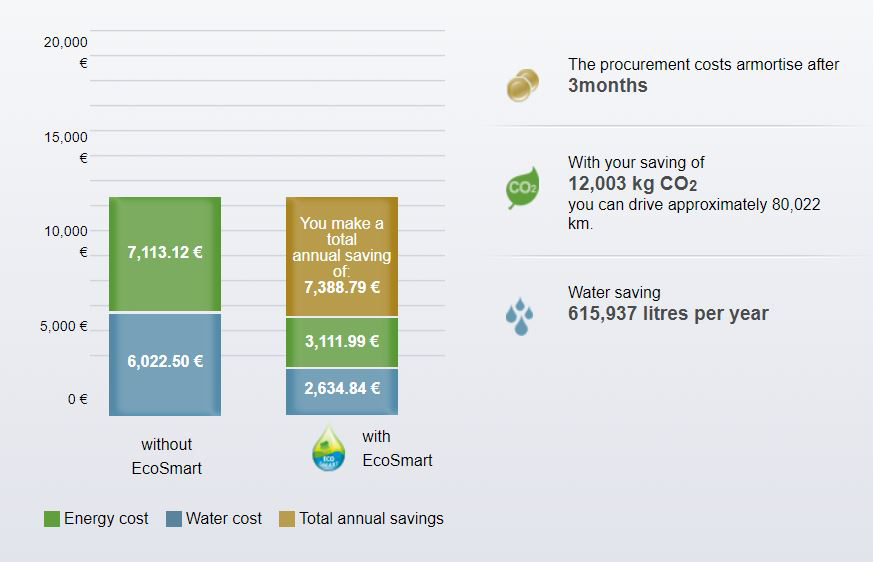 20,000 €

15,000 €

10,000 €

5,000 €

0 €

7,113.12 €

6,022.50 €

You make a total annual saving of: 7,388.79 €

3,111.99 €

2,634.84 €

without EcoSmart

ECO SMART

with EcoSmart

Energy cost Water cost Total annual savings

The procurement costs armortise after
3months

$CO_2$

With your saving of
12,003 kg $CO_2$
you can drive approximately 80,022 km.

Water saving
615,937 litres per year